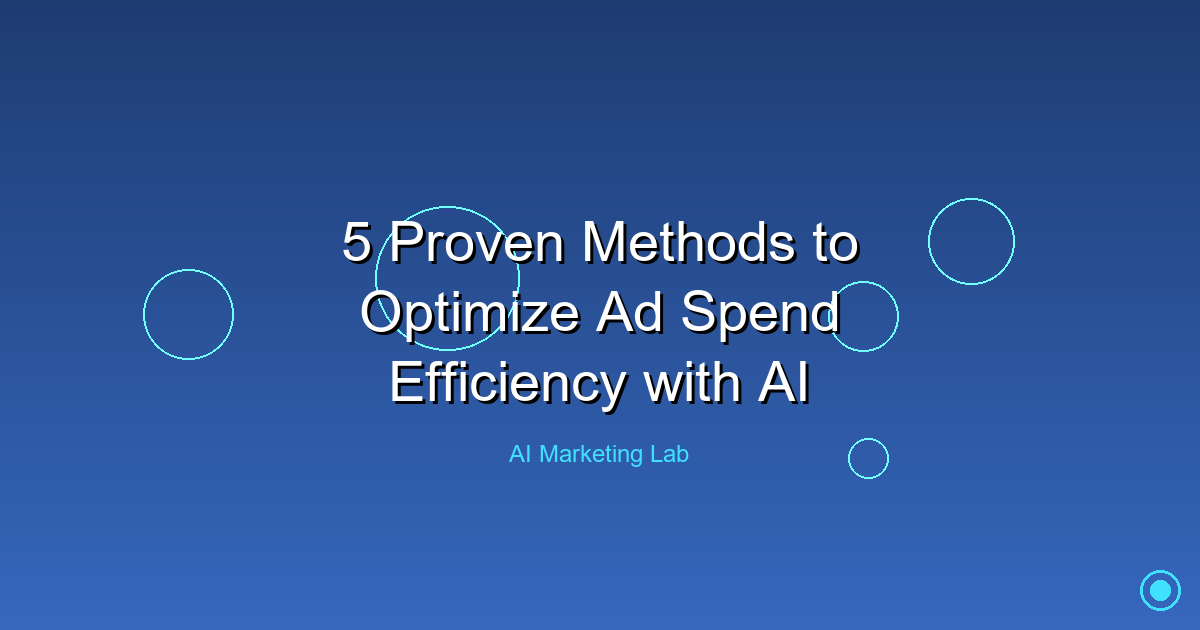 5 Proven Methods to Optimize Ad Spend Efficiency with AI

AI Marketing Lab